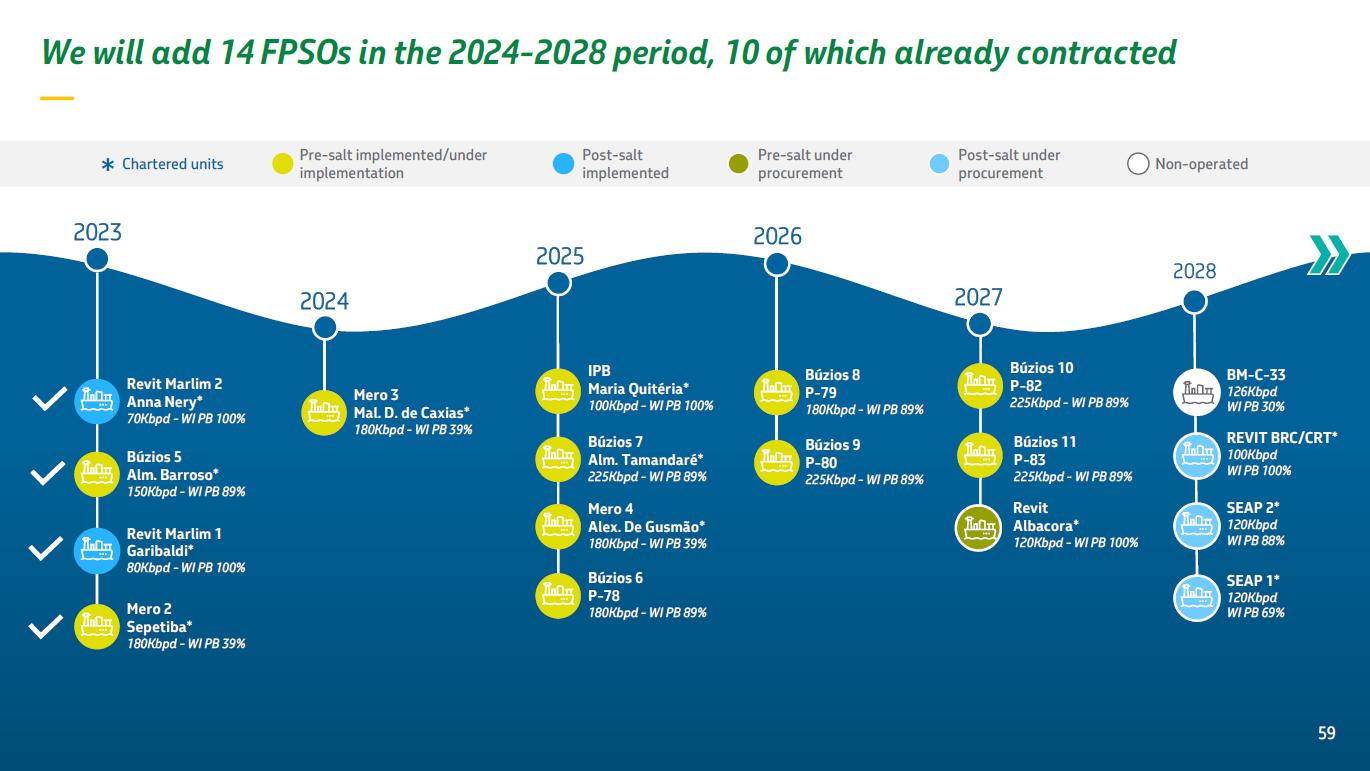 We will add 14 FPSOs in the 2024-2028 period, 10 of which already contracted

* Chartered units
Pre-salt implemented/under implementation
Post-salt implemented
Pre-salt under procurement
Post-salt under procurement
Non-operated

2023

Revit Marlim 2
Anna Nery*
70Kbpd - WI PB 100%

Búzios 5
Alm. Barroso*
150Kbpd - WI PB 89%

Revit Marlim 1
Garibaldi*
80Kbpd - WI PB 100%

Mero 2
Sepetiba*
180Kbpd - WI PB 39%

2024

Mero 3
Mal. D. de Caxias*
180Kbpd - WI PB 39%

2025

IPB
Maria Quitéria*
100Kbpd - WI PB 100%

Búzios 7
Alm. Tamandaré*
225Kbpd - WI PB 89%

Mero 4
Alex. De Gusmão*
180Kbpd - WI PB 39%

Búzios 6
P-78
180Kbpd - WI PB 89%

2026

Búzios 8
P-79
180Kbpd - WI PB 89%

Búzios 9
P-80
225Kbpd - WI PB 89%

2027

Búzios 10
P-82
225Kbpd - WI PB 89%

Búzios 11
P-83
225Kbpd - WI PB 89%

Revit
Albacora*
120Kbpd - WI PB 100%

2028

BM-C-33
126Kbpd
WI PB 30%

REVIT BRC/CRT*
100Kbpd
WI PB 100%

SEAP 2*
120Kbpd
WI PB 88%

SEAP 1*
120Kbpd
WI PB 69%

59